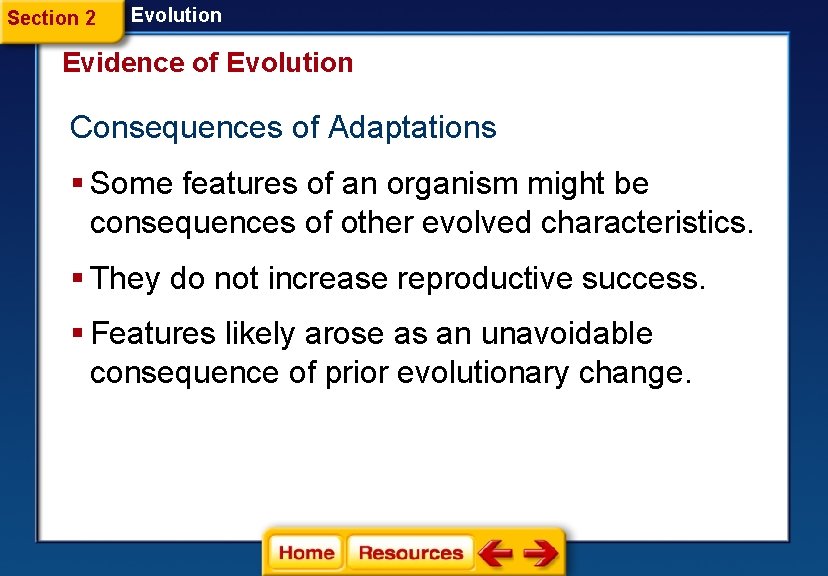 Section 2 Evolution

Evidence of Evolution

Consequences of Adaptations

▪ Some features of an organism might be consequences of other evolved characteristics.

▪ They do not increase reproductive success.

▪ Features likely arose as an unavoidable consequence of prior evolutionary change.

Home Resources